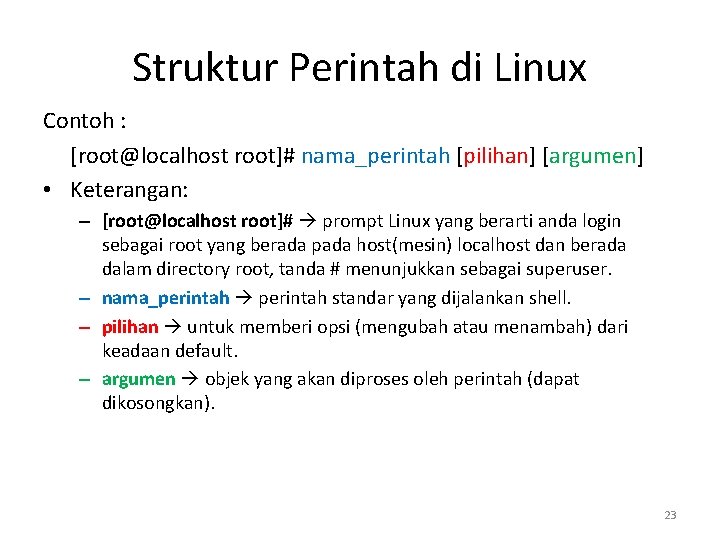 Struktur Perintah di Linux

Contoh :

[root@localhost root]# nama_perintah [pilihan] [argumen]

• Keterangan:

– [root@localhost root]# → prompt Linux yang berarti anda login sebagai root yang berada pada host(mesin) localhost dan berada dalam directory root, tanda # menunjukkan sebagai superuser.

– nama_perintah → perintah standar yang dijalankan shell.

– pilihan → untuk memberi opsi (mengubah atau menambah) dari keadaan default.

– argumen → objek yang akan diproses oleh perintah (dapat dikosongkan).

23